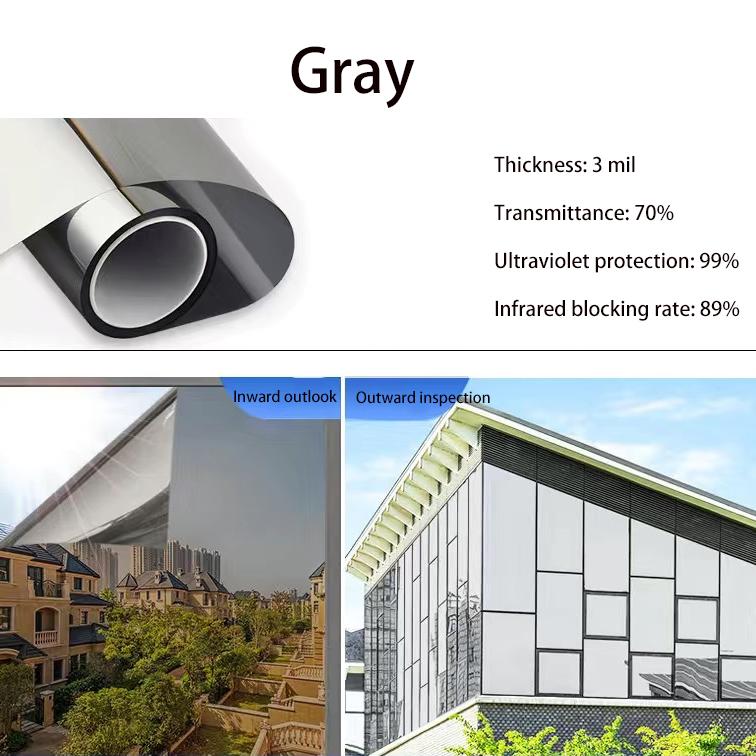 Gray

Thickness: 3 mil

Transmittance: 70%

Ultraviolet protection: 99%

Infrared blocking rate: 89%

Inward outlook

Outward inspection